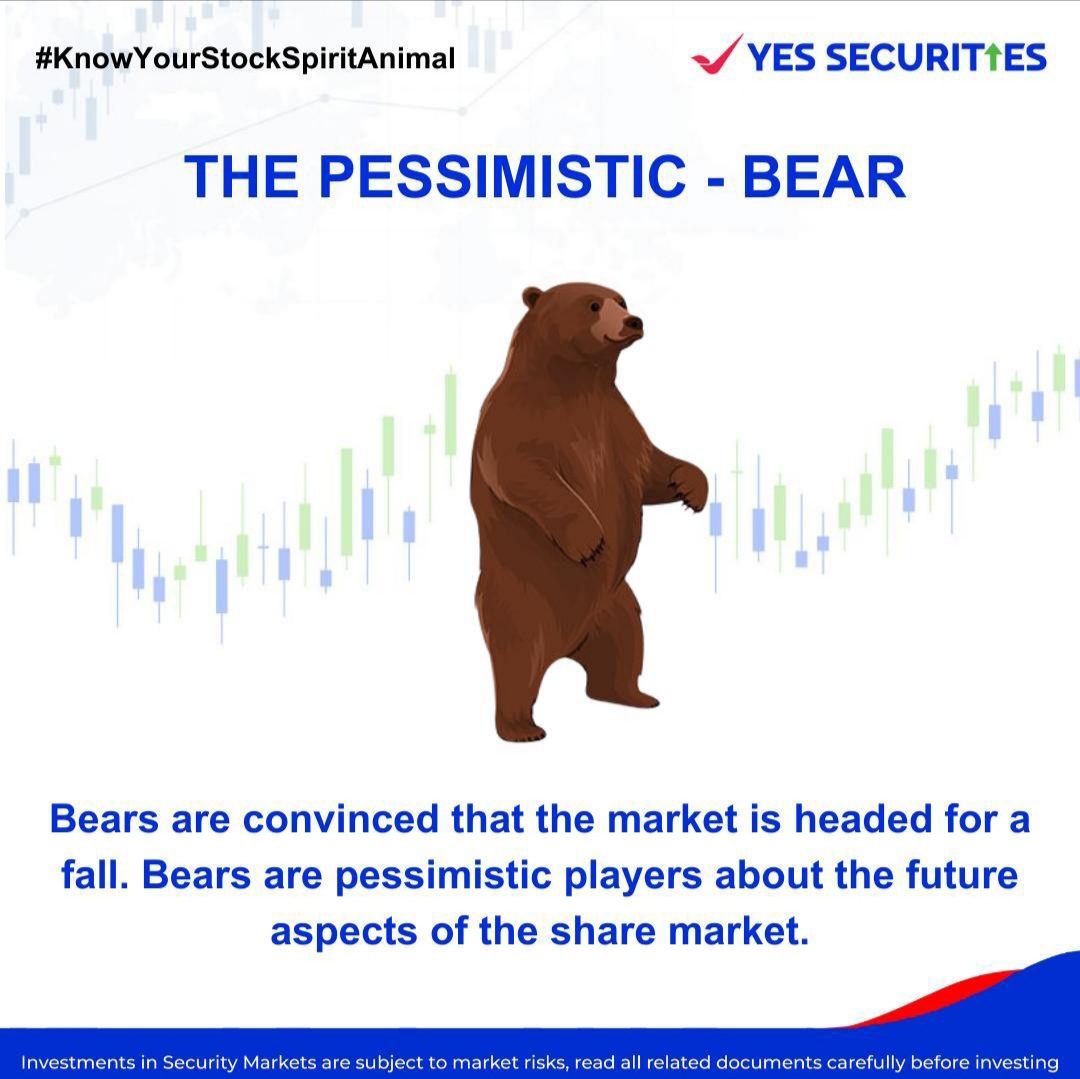 #KnowYourStockSpiritAnimal

YES SECURITIES

THE PESSIMISTIC - BEAR

Bears are convinced that the market is headed for a fall. Bears are pessimistic players about the future aspects of the share market.

Investments in Security Markets are subject to market risks, read all related documents carefully before investing